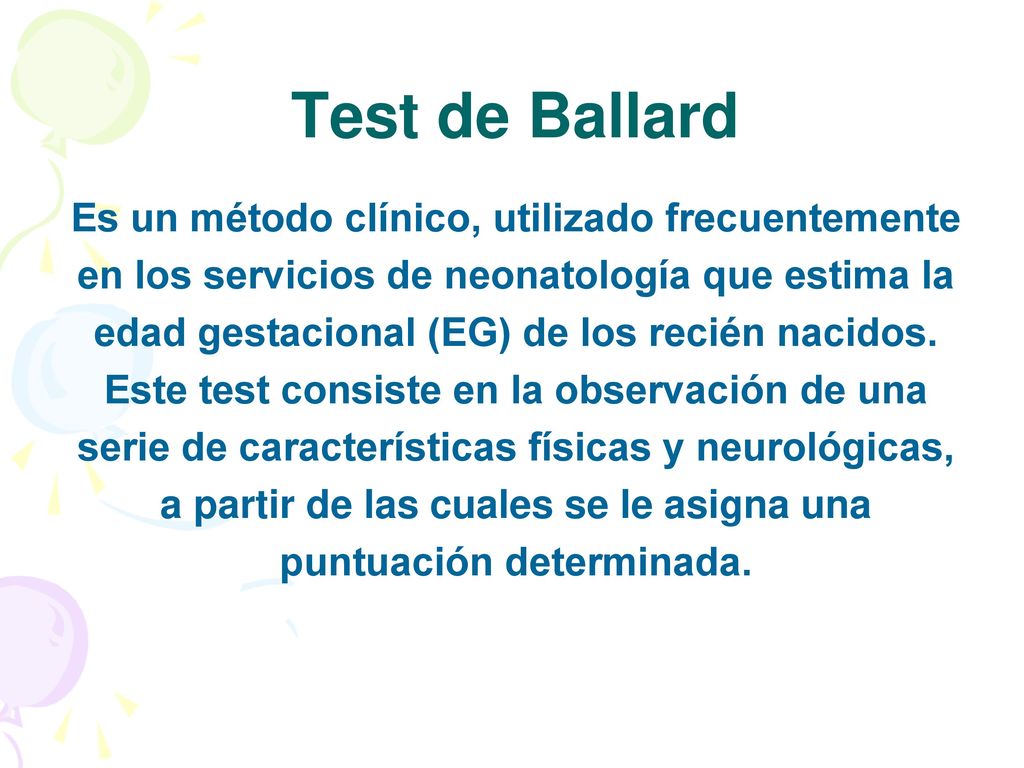 Test de Ballard

Es un método clínico, utilizado frecuentemente en los servicios de neonatología que estima la edad gestacional (EG) de los recién nacidos. Este test consiste en la observación de una serie de características físicas y neurológicas, a partir de las cuales se le asigna una puntuación determinada.